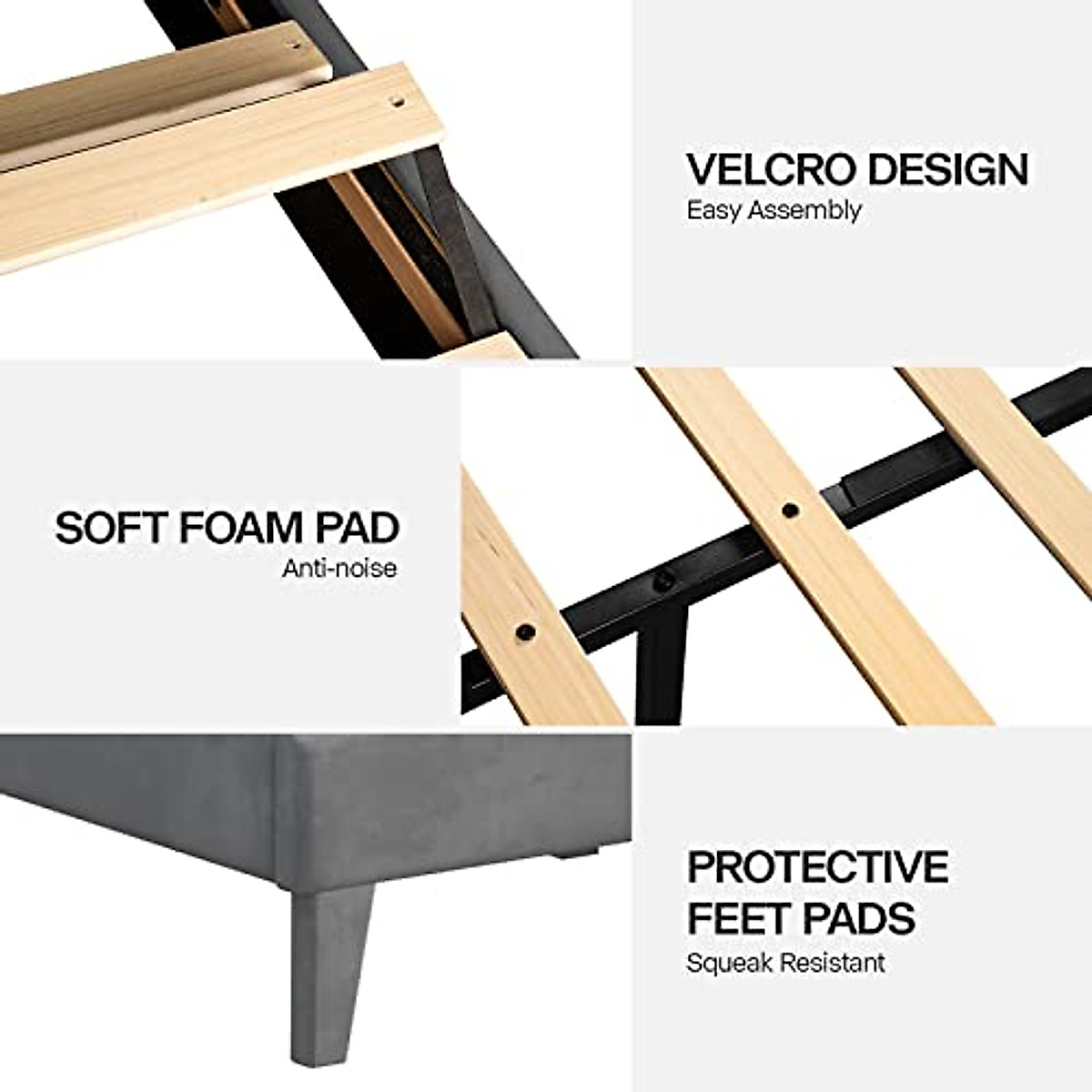 VELCRO DESIGN
Easy Assembly

SOFT FOAM PAD
Anti-noise

PROTECTIVE FEET PADS
Squeak Resistant